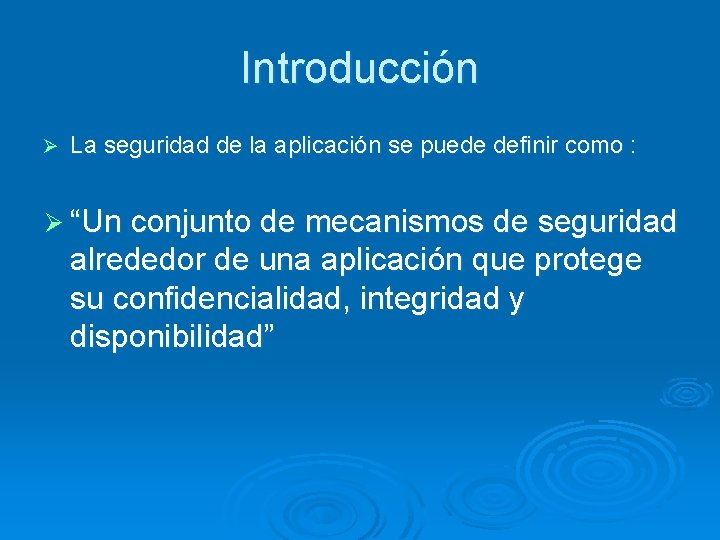 Introducción

➢ La seguridad de la aplicación se puede definir como :

➢ “Un conjunto de mecanismos de seguridad alrededor de una aplicación que protege su confidencialidad, integridad y disponibilidad”